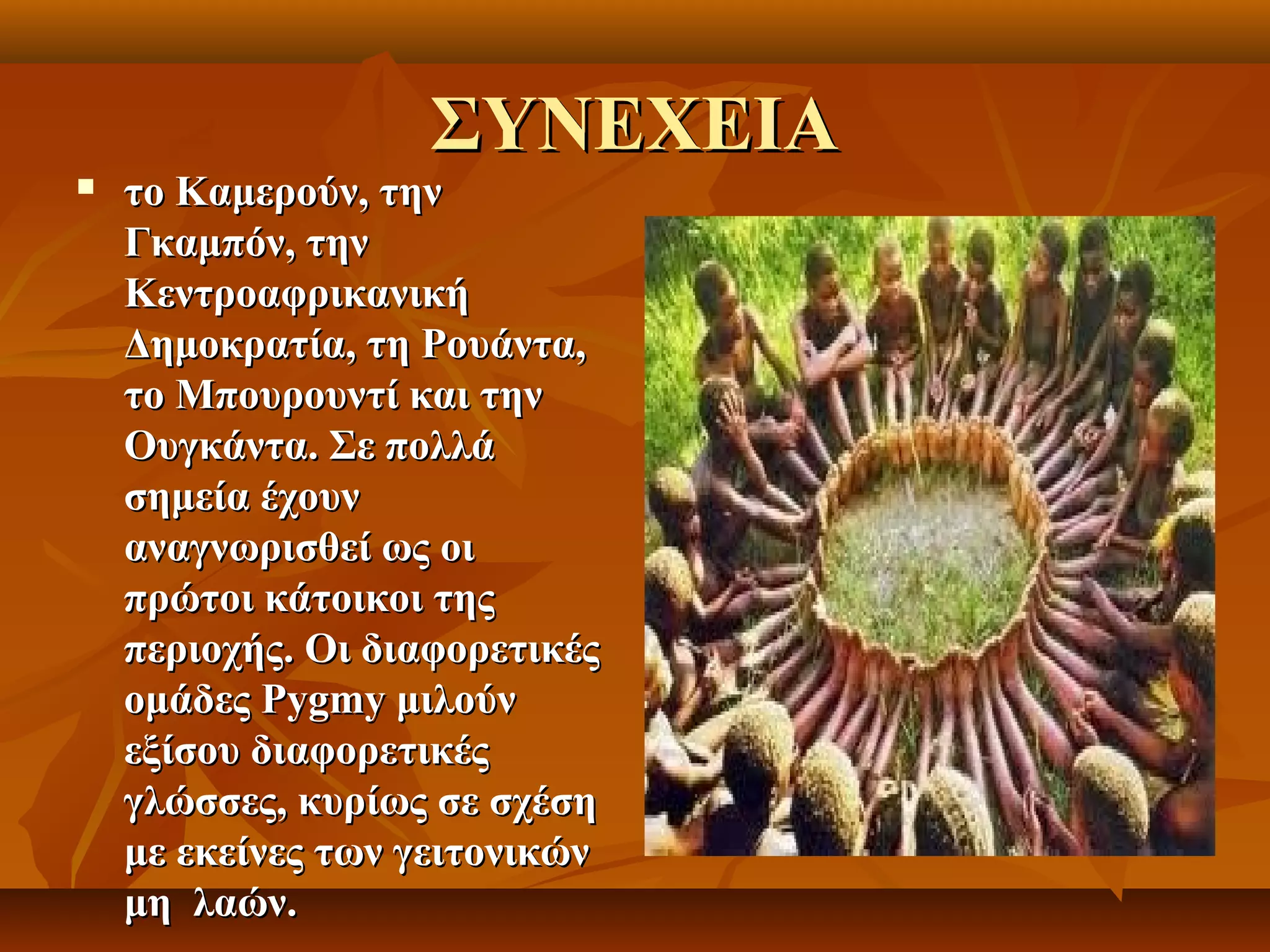 ΣΥΝΕΧΕΙΑ

▪ το Καμερούν, την Γκαμπόν, την Κεντροαφρικανική Δημοκρατία, τη Ρουάντα, το Μπουρουντί και την Ουγκάντα. Σε πολλά σημεία έχουν αναγνωρισθεί ως οι πρώτοι κάτοικοι της περιοχής. Οι διαφορετικές ομάδες Pygmy μιλούν εξίσου διαφορετικές γλώσσες, κυρίως σε σχέση με εκείνες των γειτονικών μη λαών.